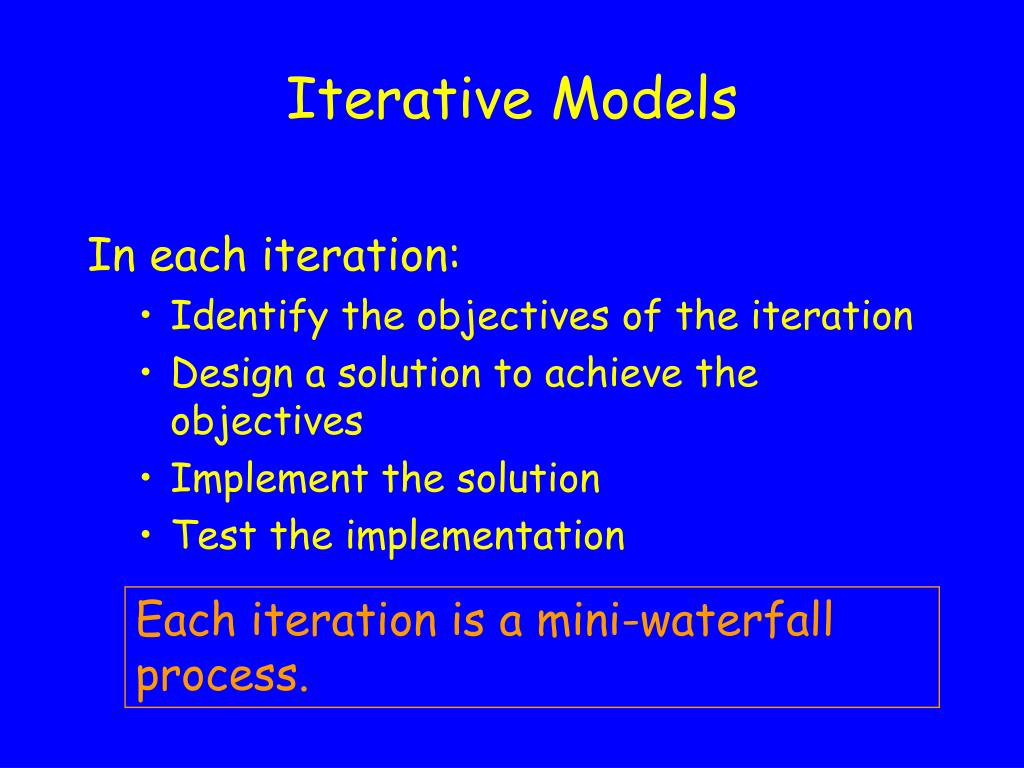 Iterative Models

In each iteration:

• Identify the objectives of the iteration
• Design a solution to achieve the objectives
• Implement the solution
• Test the implementation

Each iteration is a mini-waterfall process.